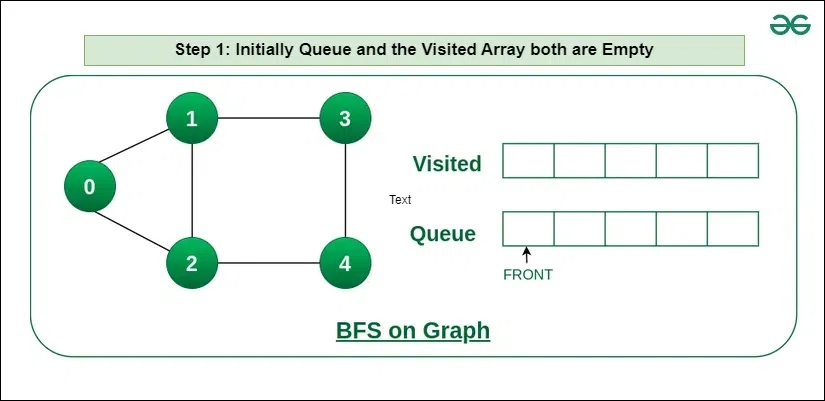 Step 1: Initially Queue and the Visited Array both are Empty

1
3
0
2
4

Visited

Text

Queue

FRONT

BFS on Graph